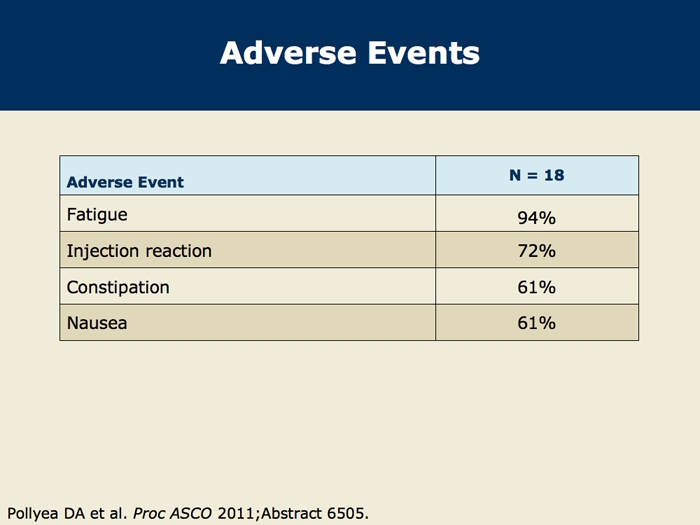 Adverse Events

| Adverse Event | N = 18 |
|---|---|
| Fatigue | 94% |
| Injection reaction | 72% |
| Constipation | 61% |
| Nausea | 61% |

Pollyea DA et al. Proc ASCO 2011;Abstract 6505.